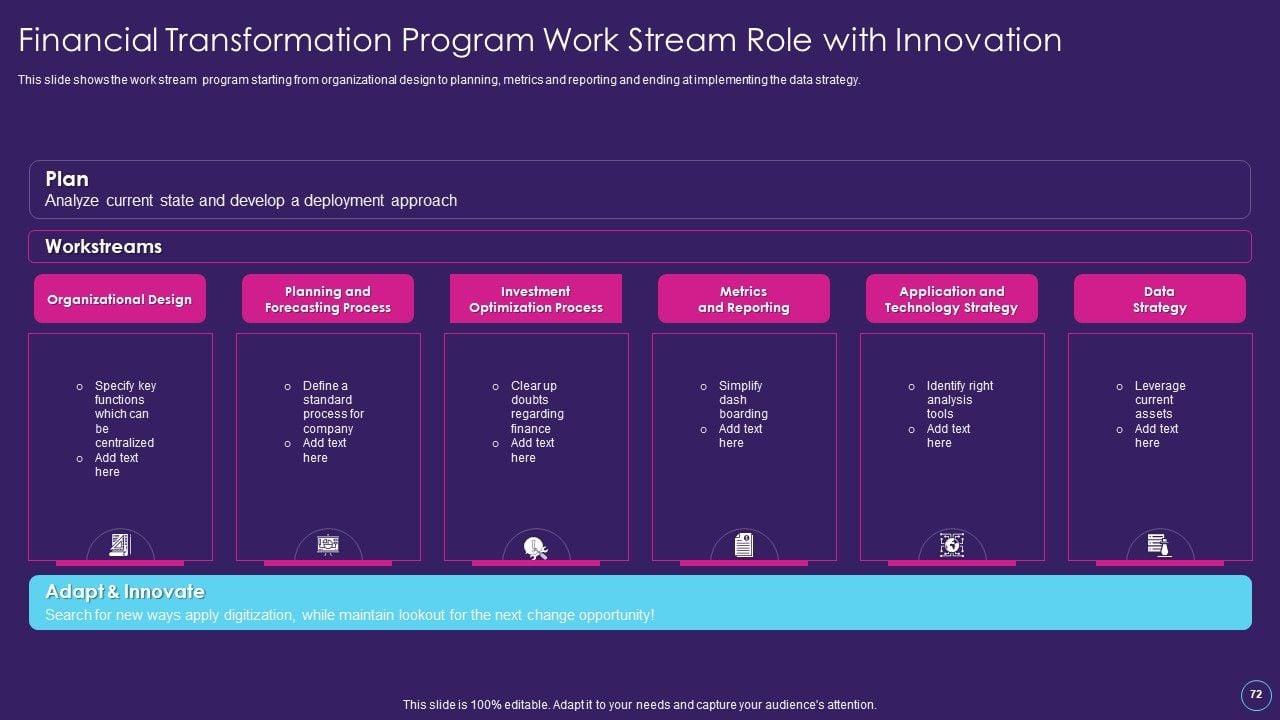 Financial Transformation Program Work Stream Role with Innovation

This slide shows the work stream program starting from organizational design to planning, metrics and reporting and ending at implementing the data strategy.

Plan
Analyze current state and develop a deployment approach

Workstreams

Organizational Design
- Specify key functions which can be centralized
- Add text here

Planning and Forecasting Process
- Define a standard process for company
- Add text here

Investment Optimization Process
- Clear up doubts regarding finance
- Add text here

Metrics and Reporting
- Simplify dash boarding
- Add text here

Application and Technology Strategy
- Identify right analysis tools
- Add text here

Data Strategy
- Leverage current assets
- Add text here

Adapt & Innovate
Search for new ways apply digitization, while maintain lookout for the next change opportunity!

This slide is 100% editable. Adapt it to your needs and capture your audience's attention.

72